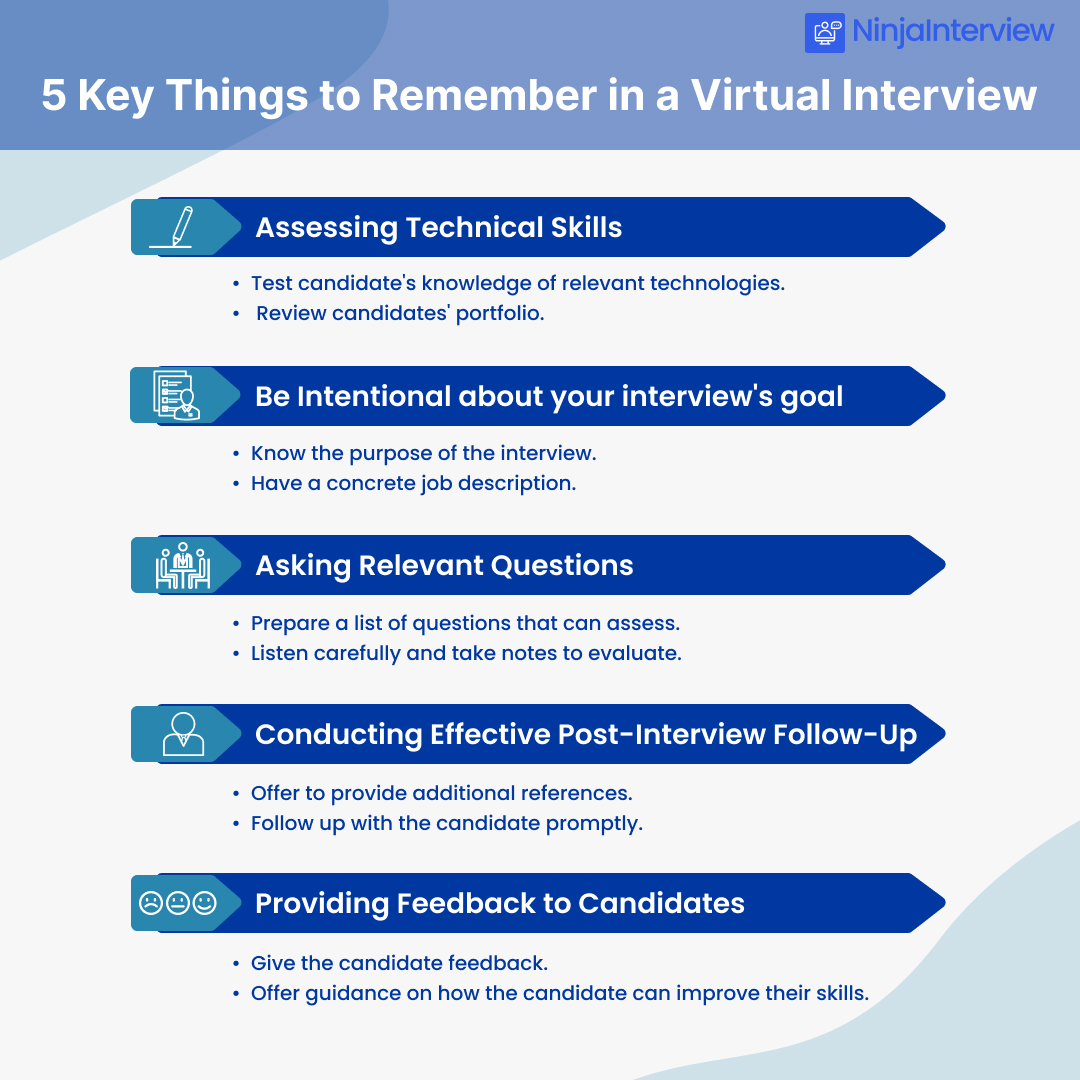 NinjaInterview

5 Key Things to Remember in a Virtual Interview

Assessing Technical Skills

• Test candidate's knowledge of relevant technologies.
• Review candidates' portfolio.

Be Intentional about your interview's goal

• Know the purpose of the interview.
• Have a concrete job description.

Asking Relevant Questions

• Prepare a list of questions that can assess.
• Listen carefully and take notes to evaluate.

Conducting Effective Post-Interview Follow-Up

• Offer to provide additional references.
• Follow up with the candidate promptly.

Providing Feedback to Candidates

• Give the candidate feedback.
• Offer guidance on how the candidate can improve their skills.